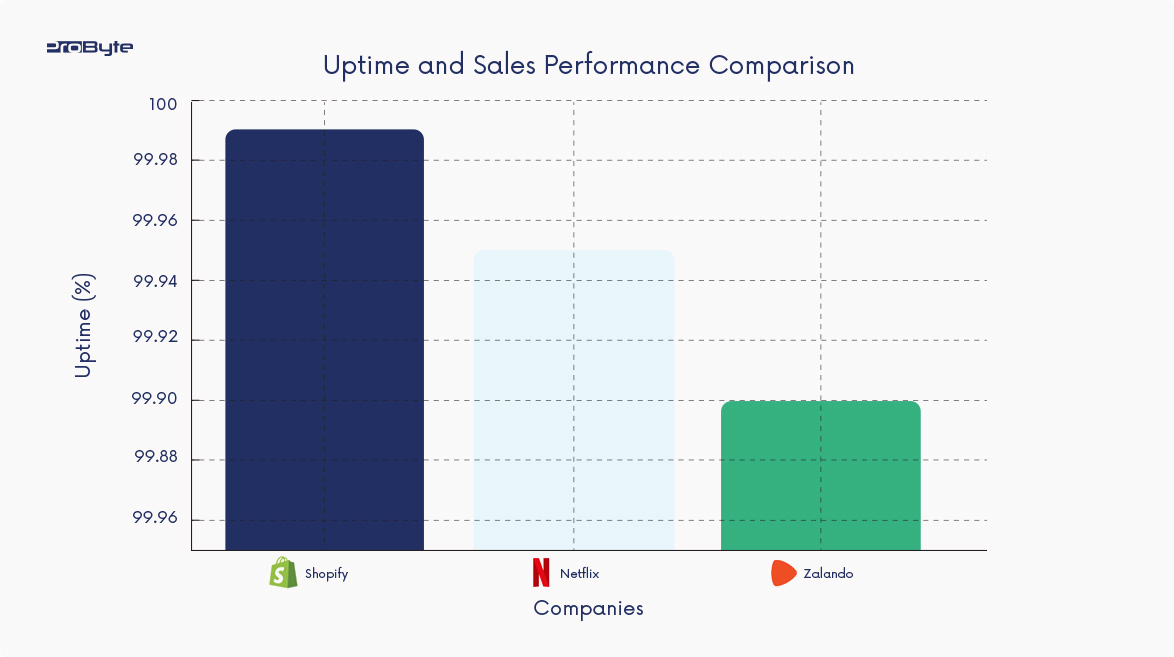 ProByte

Uptime and Sales Performance Comparison

Uptime (%)

100
99.98
99.96
99.94
99.92
99.90
99.88
99.96

Shopify
Netflix
Zalando

Companies